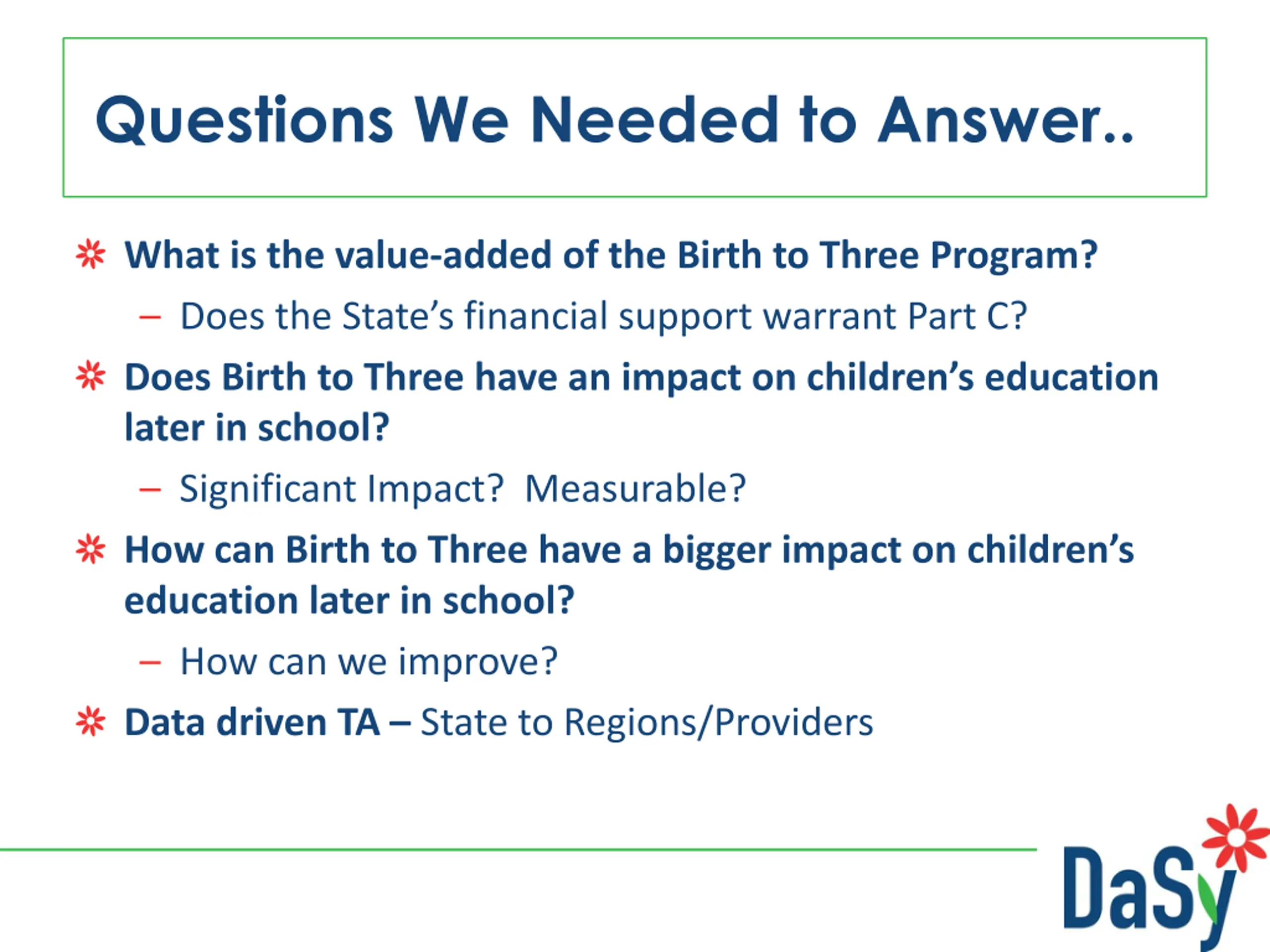 Questions We Needed to Answer..

What is the value-added of the Birth to Three Program?

– Does the State’s financial support warrant Part C?

Does Birth to Three have an impact on children’s education later in school?

– Significant Impact? Measurable?

How can Birth to Three have a bigger impact on children’s education later in school?

– How can we improve?

Data driven TA – State to Regions/Providers

DaSy